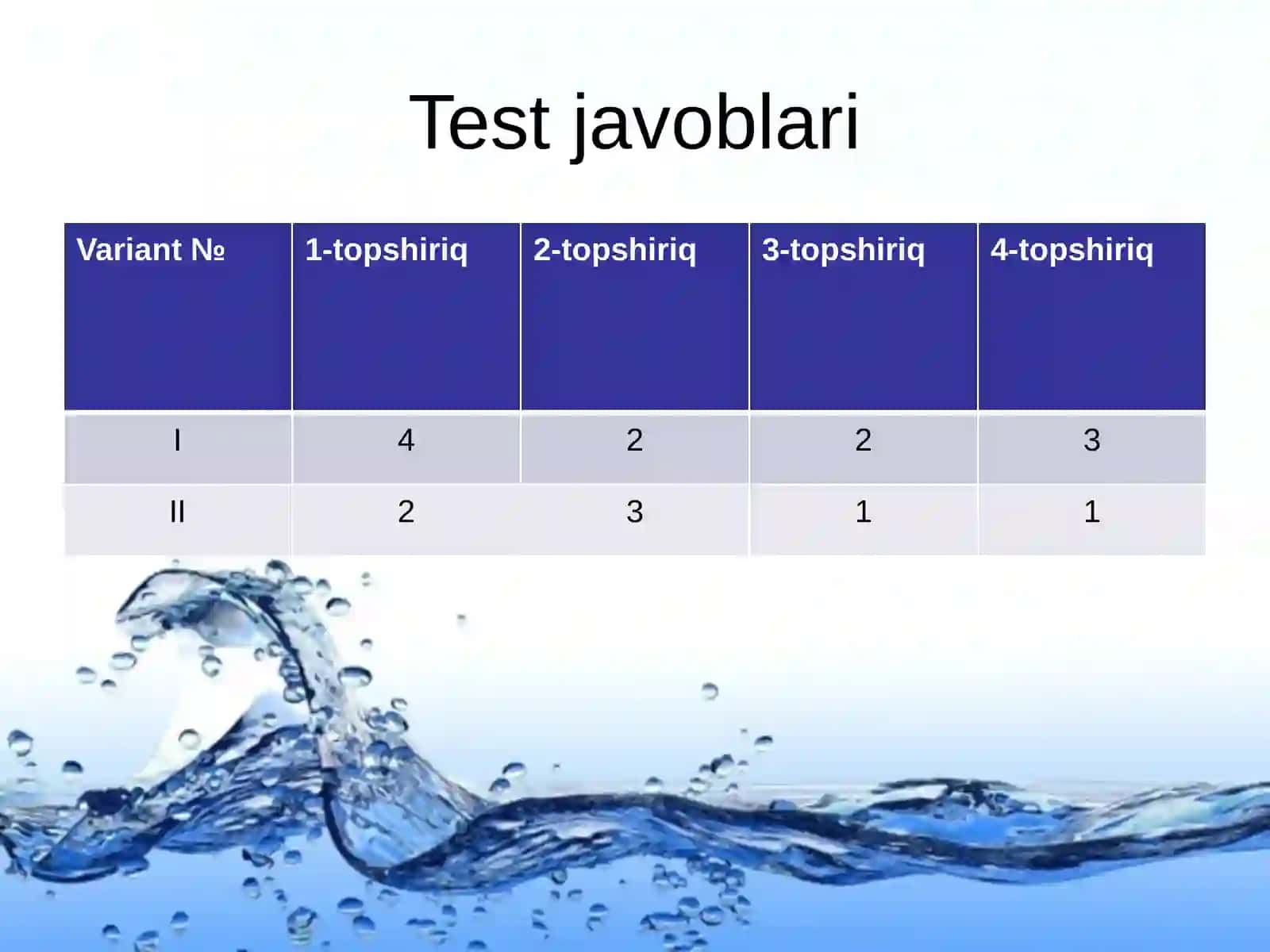 Test javoblari

| Variant № | 1-topshiriq | 2-topshiriq | 3-topshiriq | 4-topshiriq |
|---|---|---|---|---|
| I | 4 | 2 | 2 | 3 |
| II | 2 | 3 | 1 | 1 |